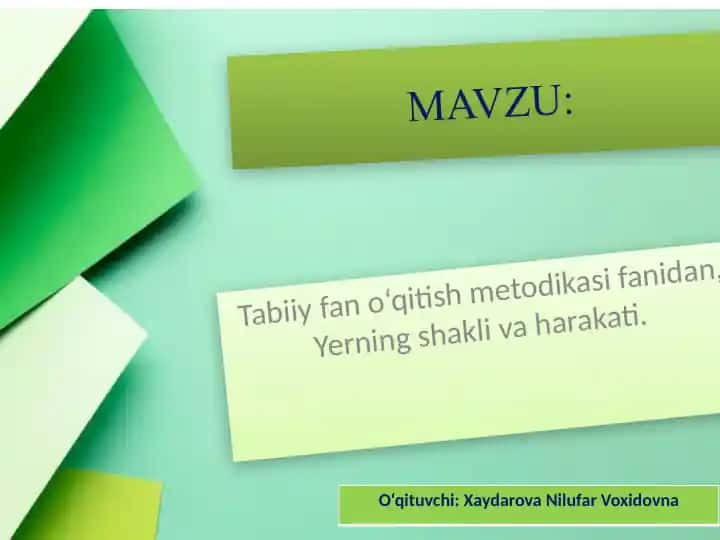 MAVZU:

Tabiiy fan o‘qitish metodikasi fanidan, Yerning shakli va harakati.

O‘qituvchi: Xaydarova Nilufar Voxidovna